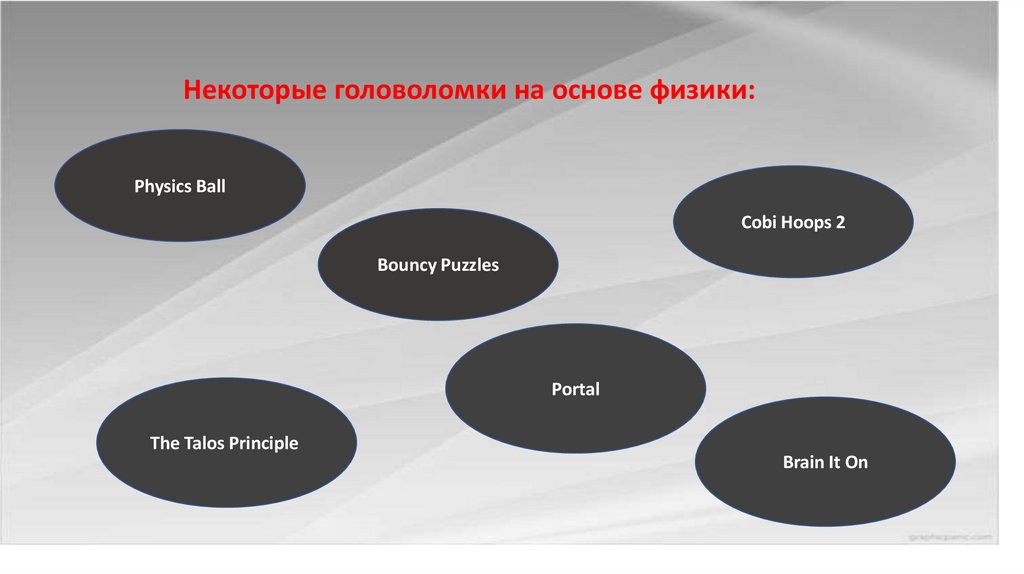 Некоторые головоломки на основе физики:

Physics Ball

Cobi Hoops 2

Bouncy Puzzles

Portal

The Talos Principle

Brain It On

graphicpanic.com